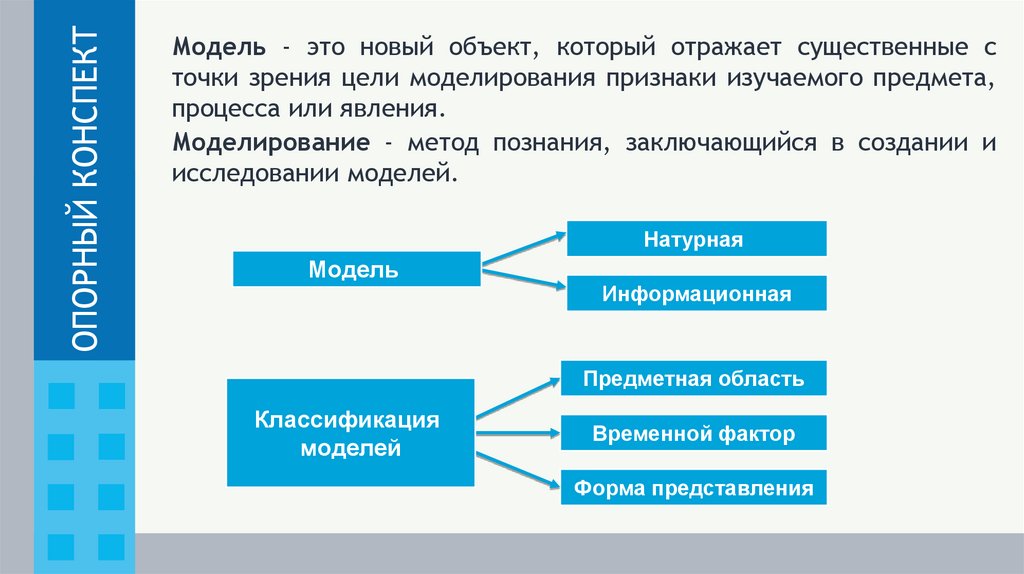 ОПОРНЫЙ КОНСПЕКТ

Модель - это новый объект, который отражает существенные с точки зрения цели моделирования признаки изучаемого предмета, процесса или явления.

Моделирование - метод познания, заключающийся в создании и исследовании моделей.

Модель

Натурная

Информационная

Классификация моделей

Предметная область

Временной фактор

Форма представления